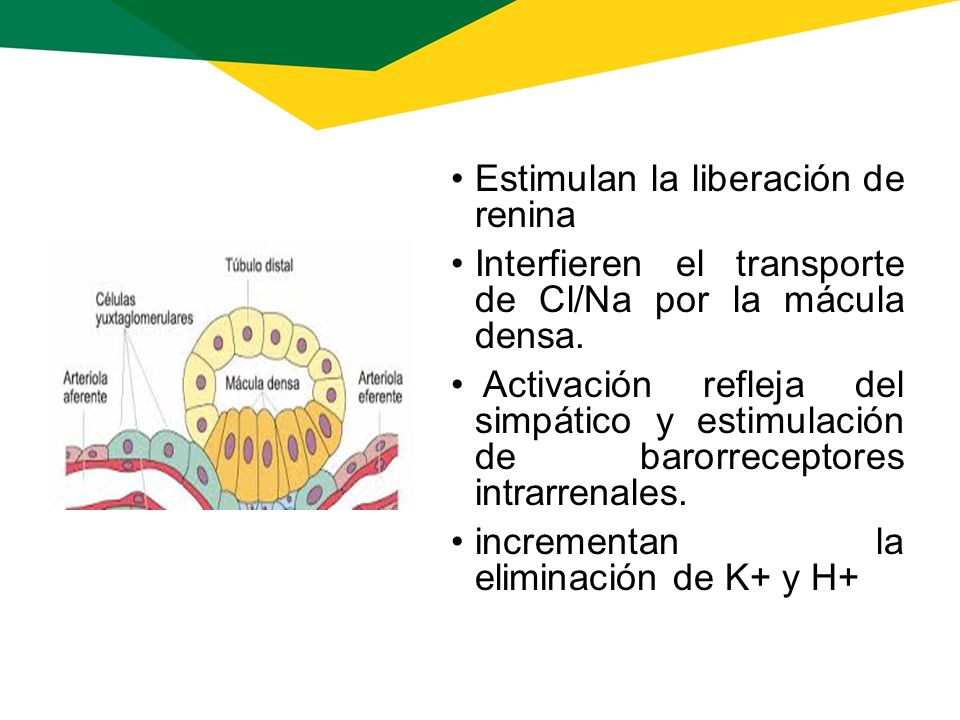 Túbulo distal

Células yuxtaglomerulares

Arteriola aferente

Mácula densa

Arteriola eferente

• Estimulan la liberación de renina

• Interfieren el transporte de Cl/Na por la mácula densa.

• Activación refleja del simpático y estimulación de barorreceptores intrarrenales.

• incrementan la eliminación de K+ y H+